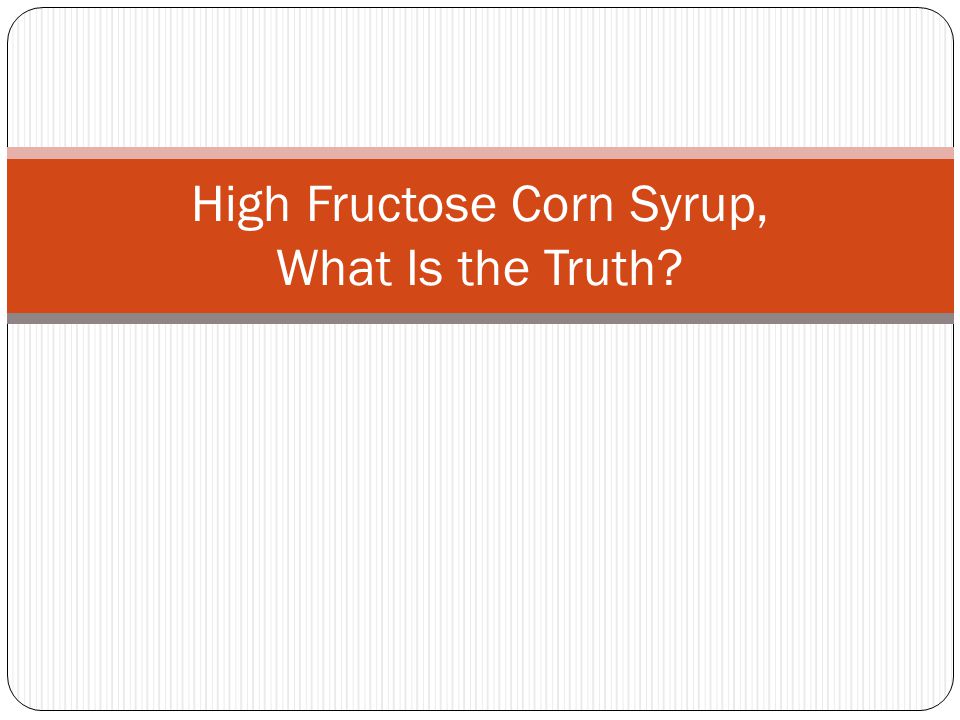 High Fructose Corn Syrup,
What Is the Truth?